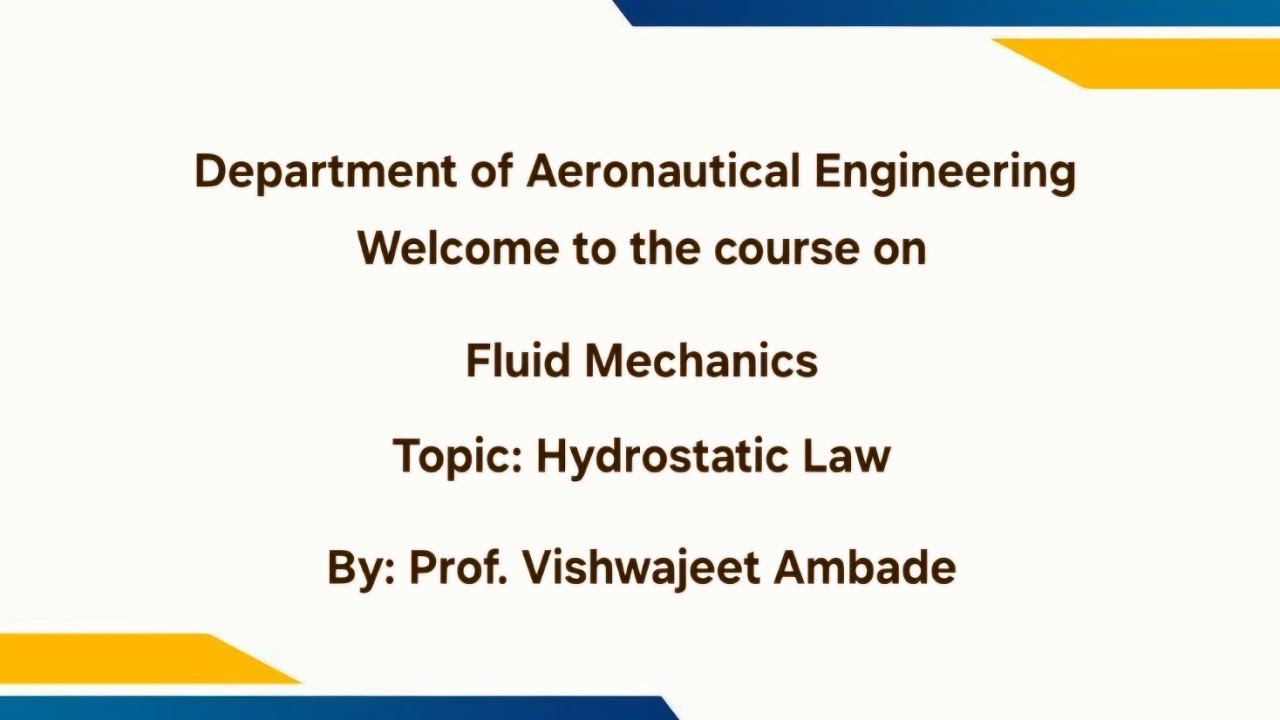 Department of Aeronautical Engineering
Welcome to the course on

Fluid Mechanics

Topic: Hydrostatic Law

By: Prof. Vishwajeet Ambade